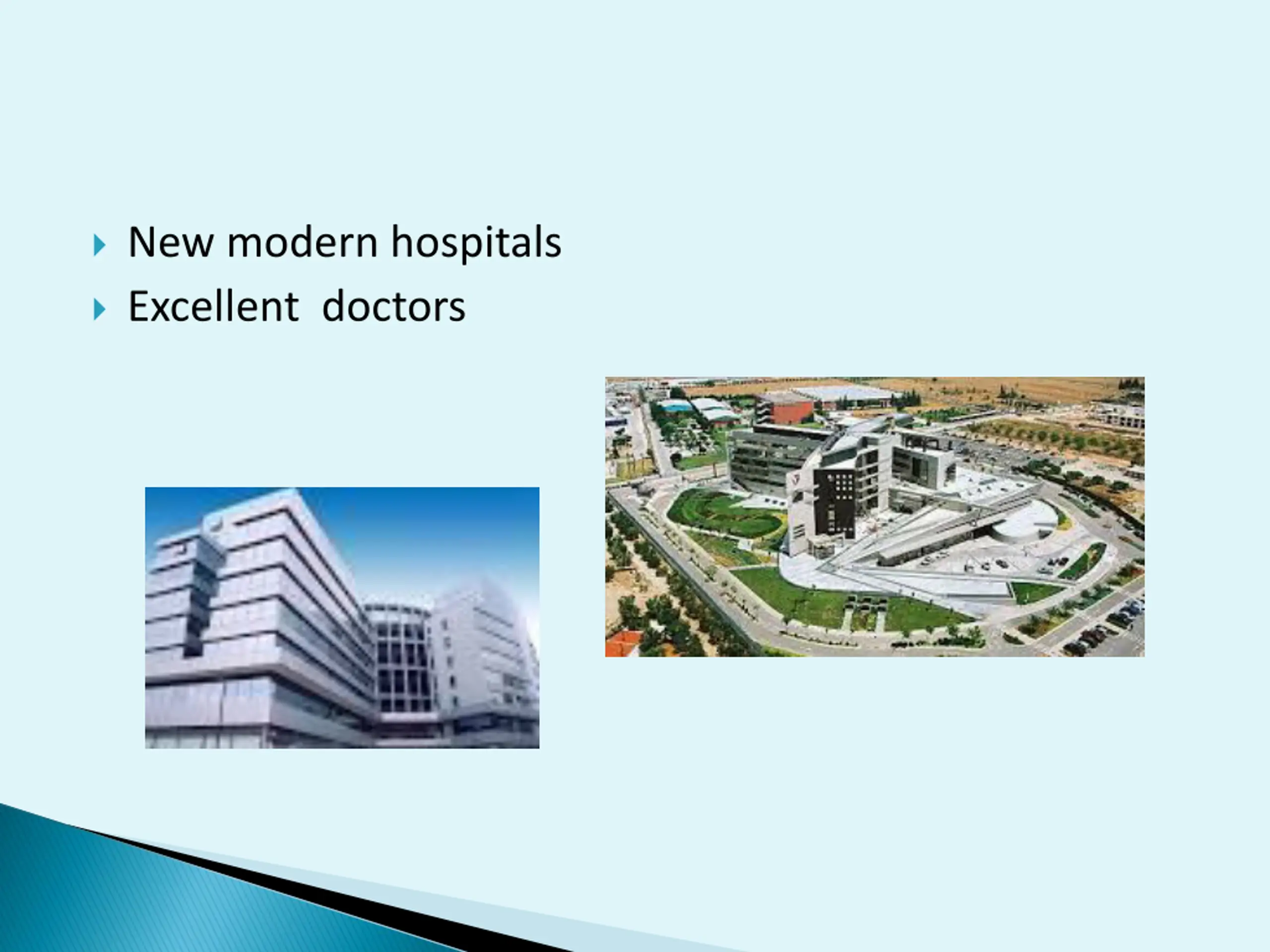 New modern hospitals

Excellent doctors